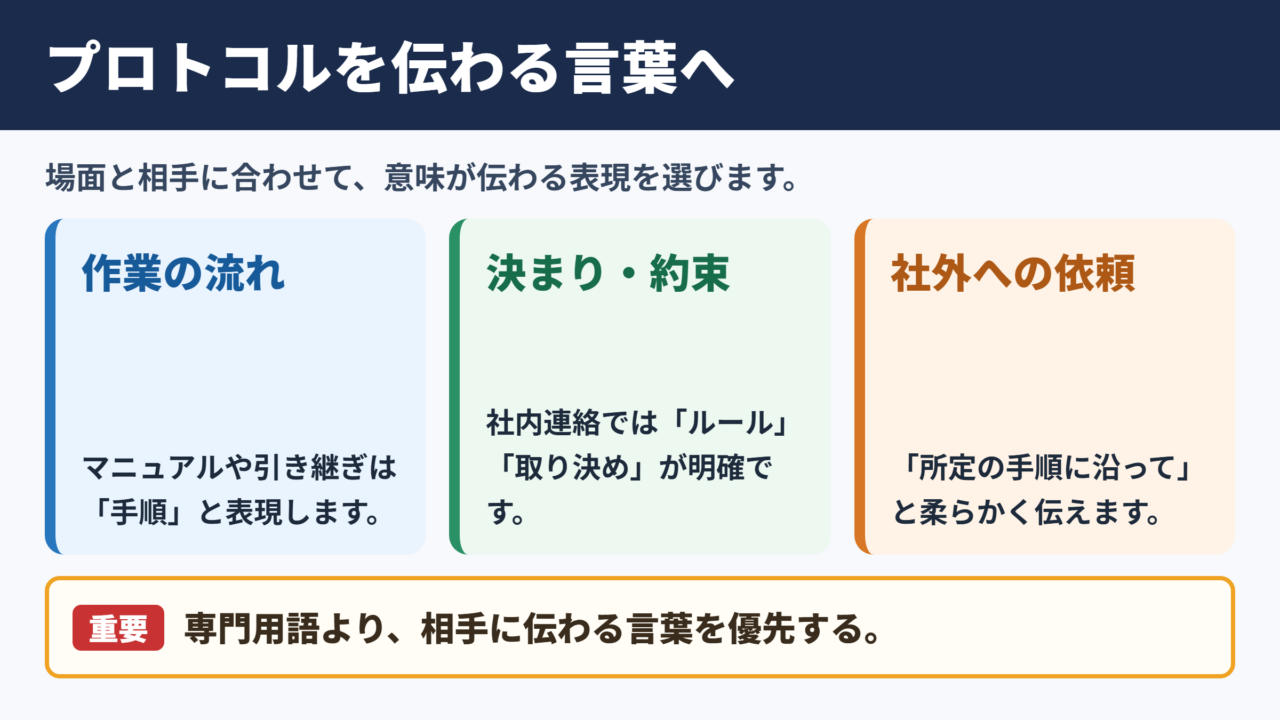 プロトコルを伝わる言葉へ

場面と相手に合わせて、意味が伝わる表現を選びます。

作業の流れ

マニュアルや引き継ぎは「手順」と表現します。

決まり・約束

社内連絡では「ルール」「取り決め」が明確です。

社外への依頼

「所定の手順に沿って」と柔らかく伝えます。

重要 専門用語より、相手に伝わる言葉を優先する。